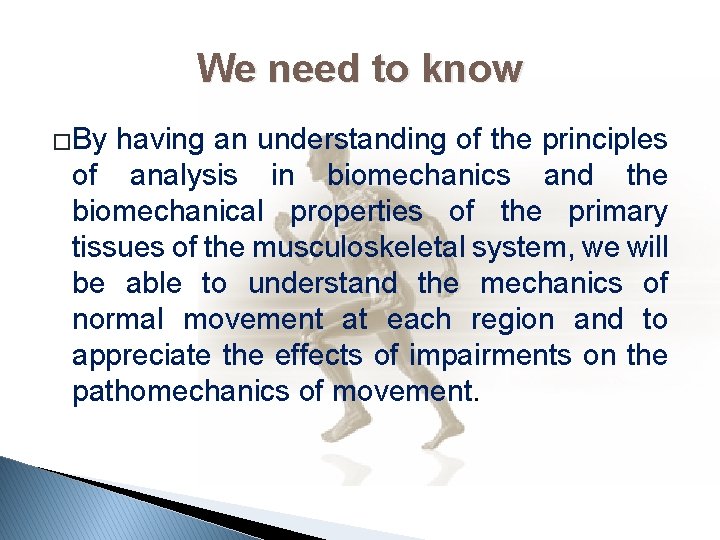 We need to know

□By having an understanding of the principles of analysis in biomechanics and the biomechanical properties of the primary tissues of the musculoskeletal system, we will be able to understand the mechanics of normal movement at each region and to appreciate the effects of impairments on the pathomechanics of movement.